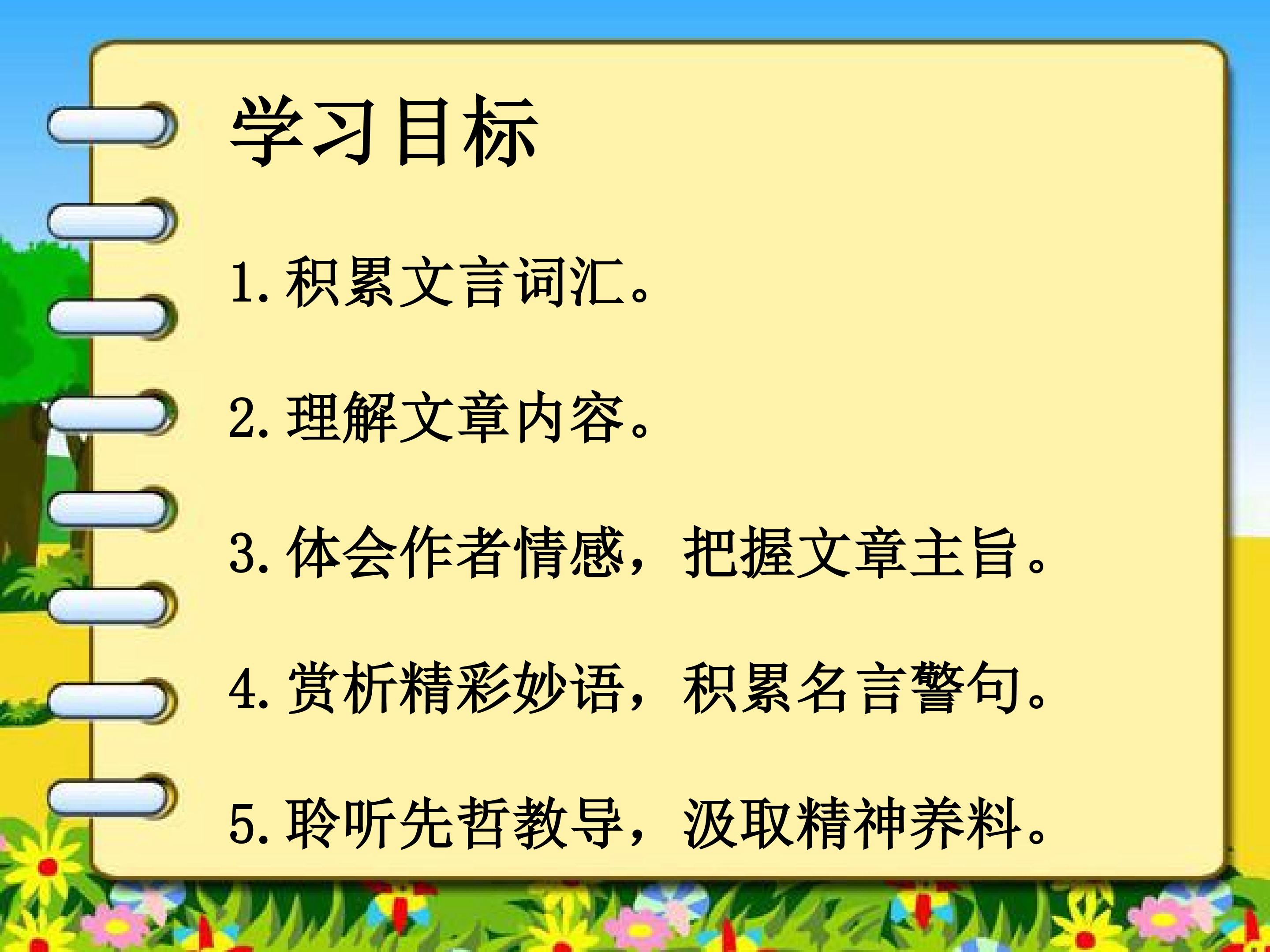 学习目标

1. 积累文言词汇。

2. 理解文章内容。

3. 体会作者情感，把握文章主旨。

4. 赏析精彩妙语，积累名言警句。

5. 聆听先哲教导，汲取精神养料。